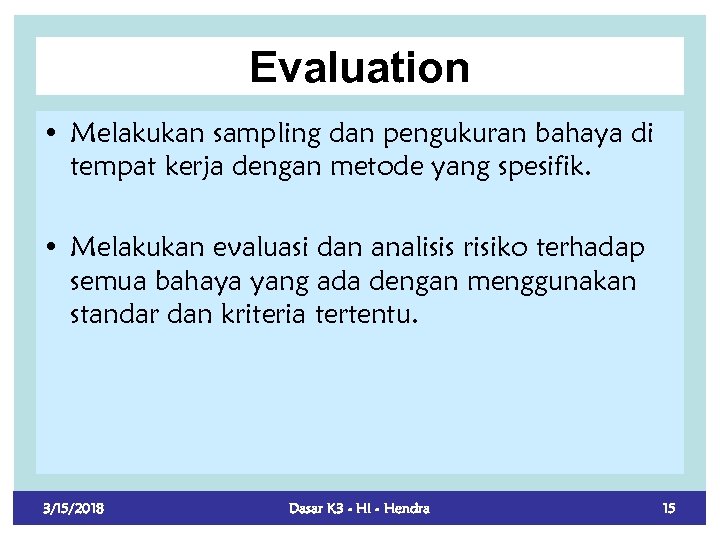 Evaluation

• Melakukan sampling dan pengukuran bahaya di tempat kerja dengan metode yang spesifik.

• Melakukan evaluasi dan analisis risiko terhadap semua bahaya yang ada dengan menggunakan standar dan kriteria tertentu.

3/15/2018

Dasar K3 - HI - Hendra

15